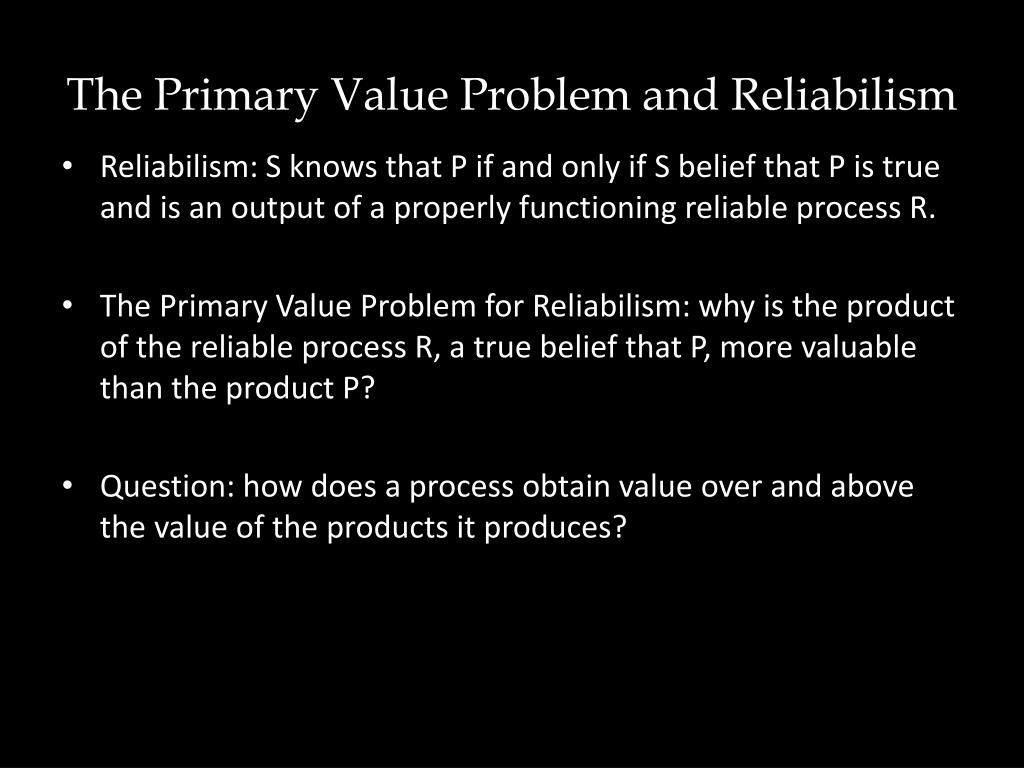 The Primary Value Problem and Reliabilism

• Reliabilism: S knows that P if and only if S belief that P is true and is an output of a properly functioning reliable process R.

• The Primary Value Problem for Reliabilism: why is the product of the reliable process R, a true belief that P, more valuable than the product P?

• Question: how does a process obtain value over and above the value of the products it produces?